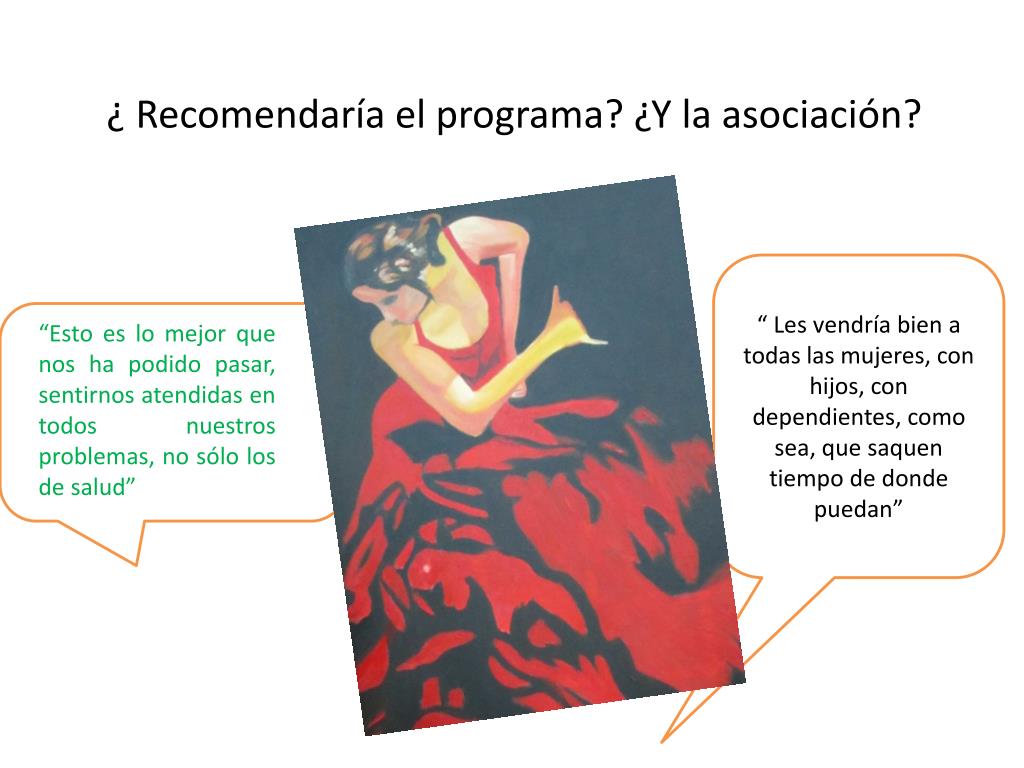 ¿ Recomendaría el programa? ¿Y la asociación?

“Esto es lo mejor que nos ha podido pasar, sentirnos atendidas en todos nuestros problemas, no sólo los de salud”

“ Les vendría bien a todas las mujeres, con hijos, con dependientes, como sea, que saquen tiempo de donde puedan”